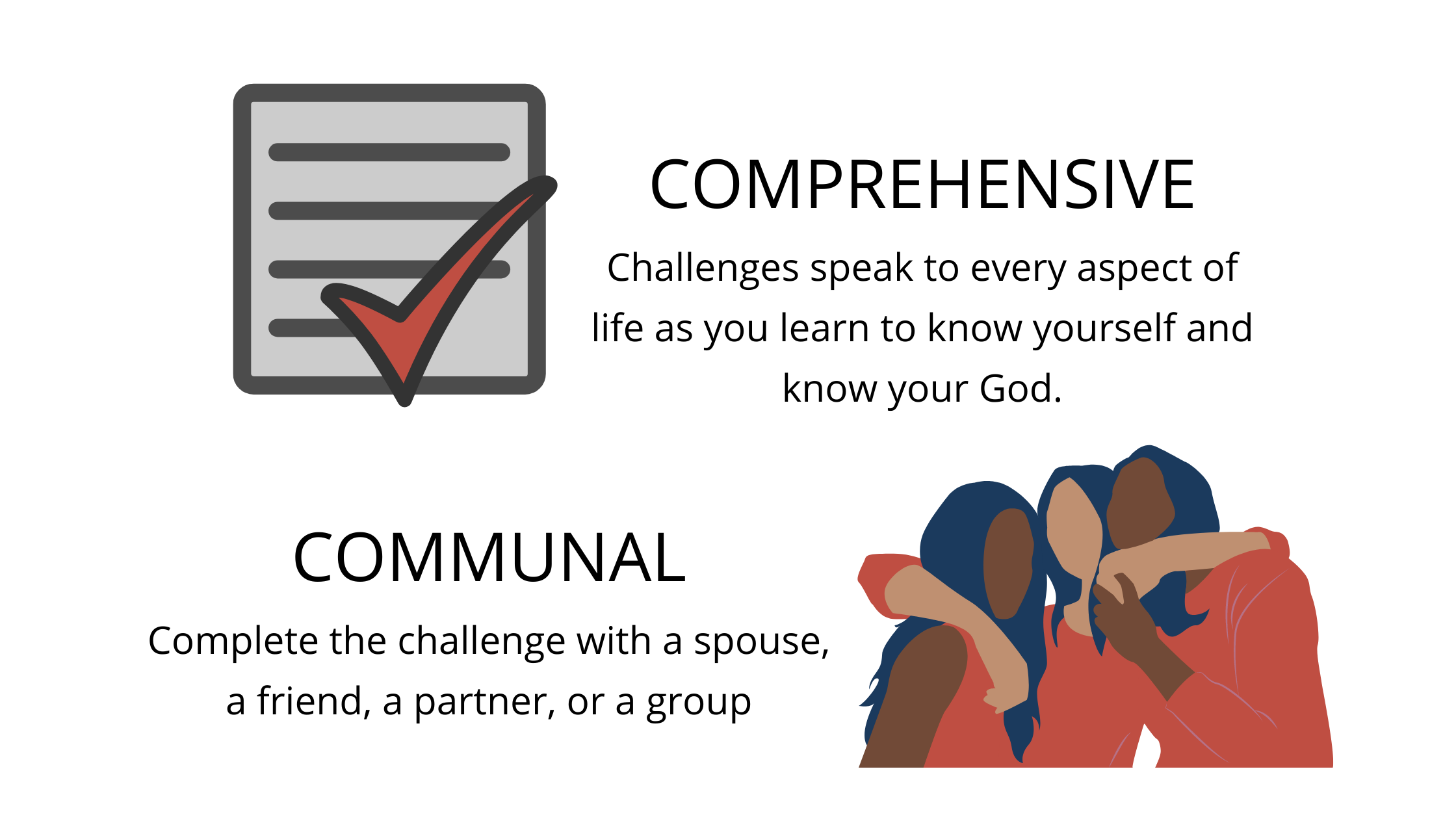 COMPREHENSIVE

Challenges speak to every aspect of life as you learn to know yourself and know your God.

COMMUNAL

Complete the challenge with a spouse, a friend, a partner, or a group